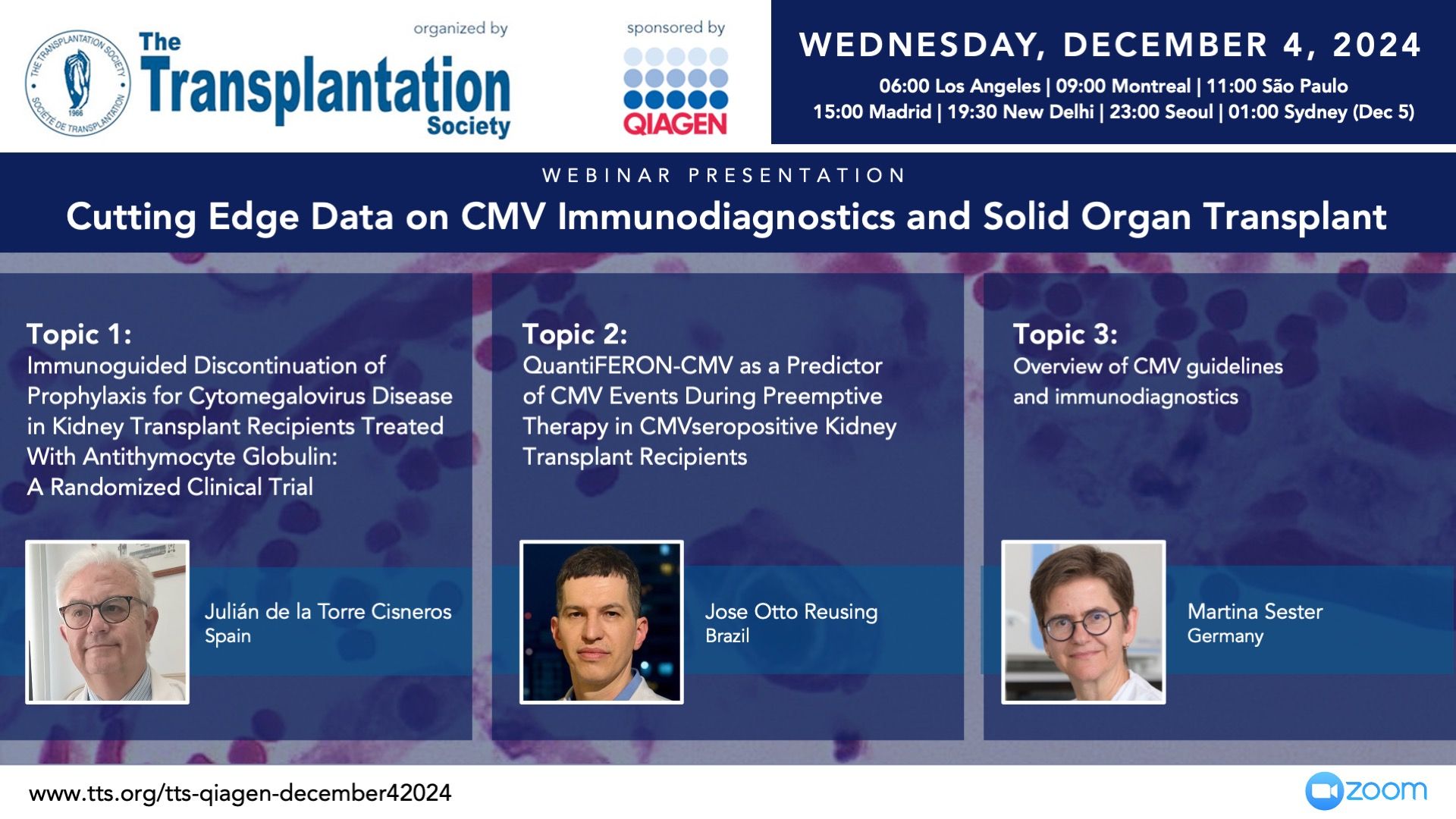 THE TRANSPLANTATION SOCIETY
1966
SOCIÉTÉ DE TRANSPLANTATION

organized by

The Transplantation Society

sponsored by

QIAGEN

WEDNESDAY, DECEMBER 4, 2024

06:00 Los Angeles | 09:00 Montreal | 11:00 São Paulo
15:00 Madrid | 19:30 New Delhi | 23:00 Seoul | 01:00 Sydney (Dec 5)

WEBINAR PRESENTATION

Cutting Edge Data on CMV Immunodiagnostics and Solid Organ Transplant

Topic 1:
Immunoguided Discontinuation of Prophylaxis for Cytomegalovirus Disease in Kidney Transplant Recipients Treated With Antithymocyte Globulin: A Randomized Clinical Trial

Julián de la Torre Cisneros
Spain

Topic 2:
QuantiFERON-CMV as a Predictor of CMV Events During Preemptive Therapy in CMVseropositive Kidney Transplant Recipients

Jose Otto Reusing
Brazil

Topic 3:
Overview of CMV guidelines and immunodiagnostics

Martina Sester
Germany

www.tts.org/tts-qiagen-december42024

zoom